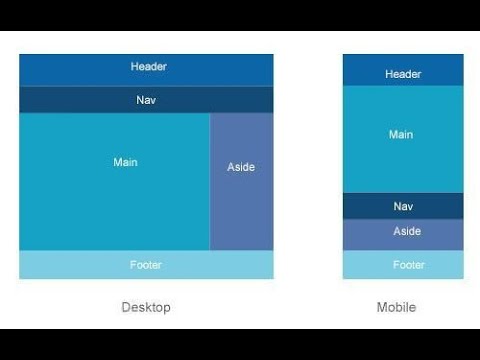 Header

Nav

Main

Aside

Footer

Desktop

Header

Main

Nav

Aside

Footer

Mobile